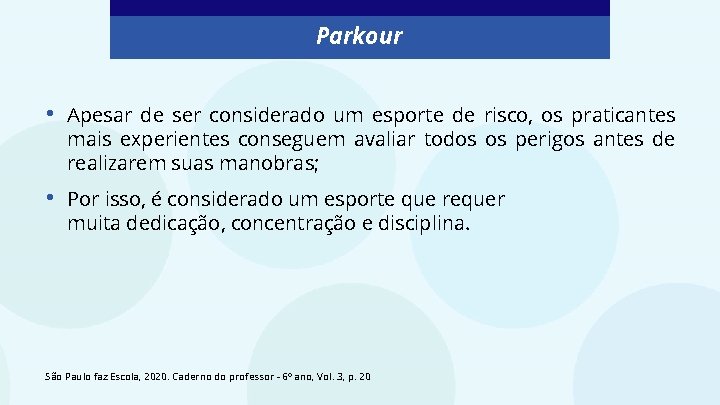 Parkour

• Apesar de ser considerado um esporte de risco, os praticantes mais experientes conseguem avaliar todos os perigos antes de realizarem suas manobras;

• Por isso, é considerado um esporte que requer muita dedicação, concentração e disciplina.

São Paulo faz Escola, 2020. Caderno do professor - 6º ano, Vol. 3, p. 20